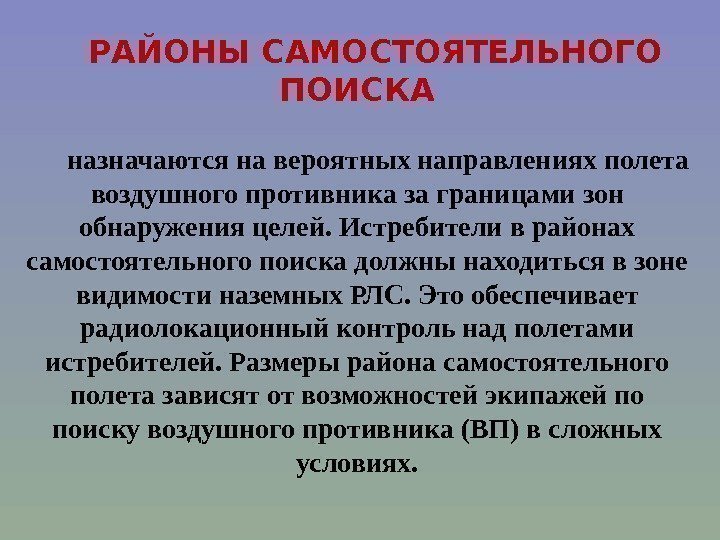 РАЙОНЫ САМОСТОЯТЕЛЬНОГО ПОИСКА

назначаются на вероятных направлениях полета воздушного противника за границами зон обнаружения целей. Истребители в районах самостоятельного поиска должны находиться в зоне видимости наземных РЛС. Это обеспечивает радиолокационный контроль над полетами истребителей. Размеры района самостоятельного полета зависят от возможностей экипажей по поиску воздушного противника (ВП) в сложных условиях.